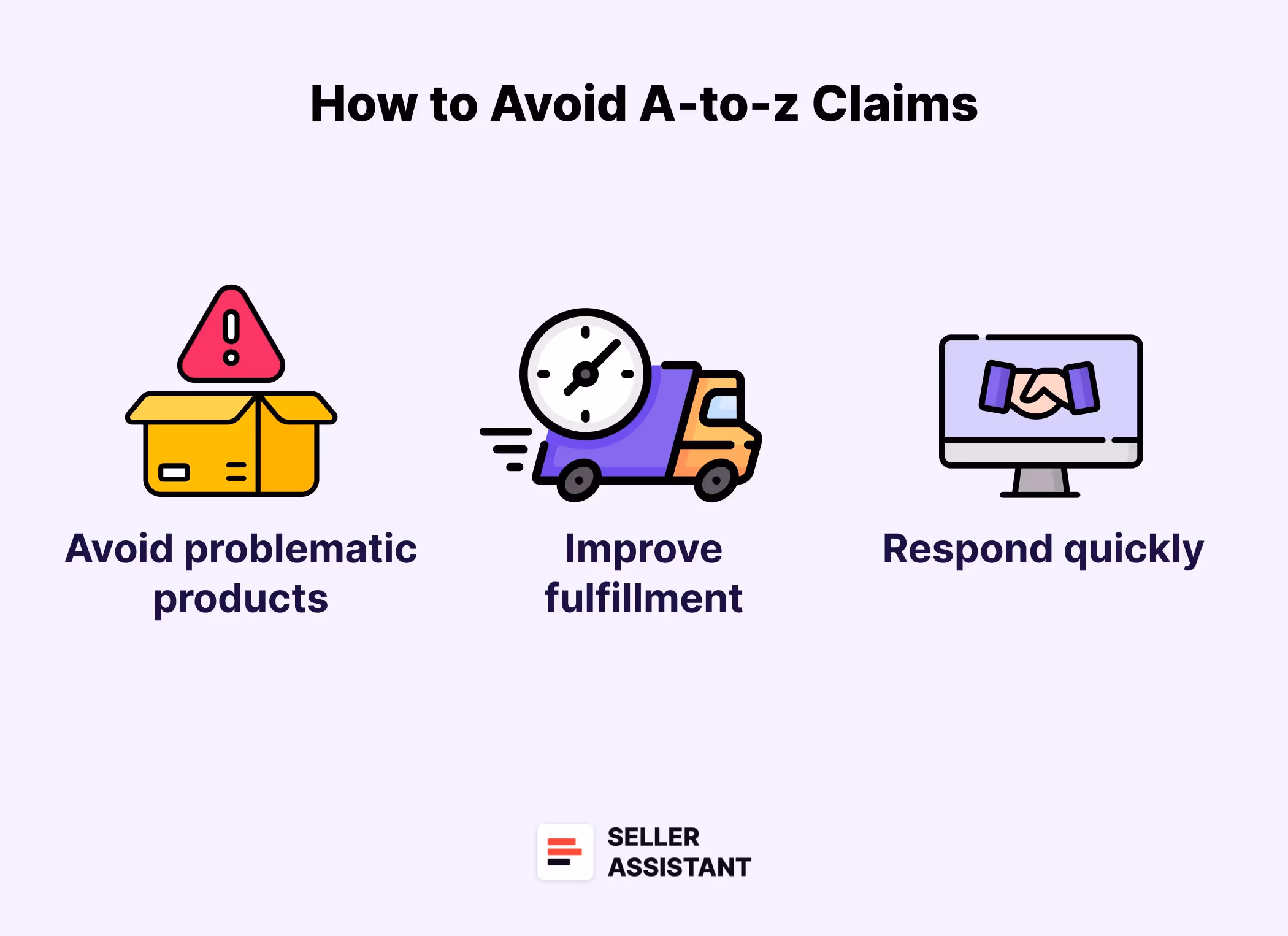 How to Avoid A-to-z Claims

Avoid problematic products

Improve fulfillment

Respond quickly

SELLER ASSISTANT